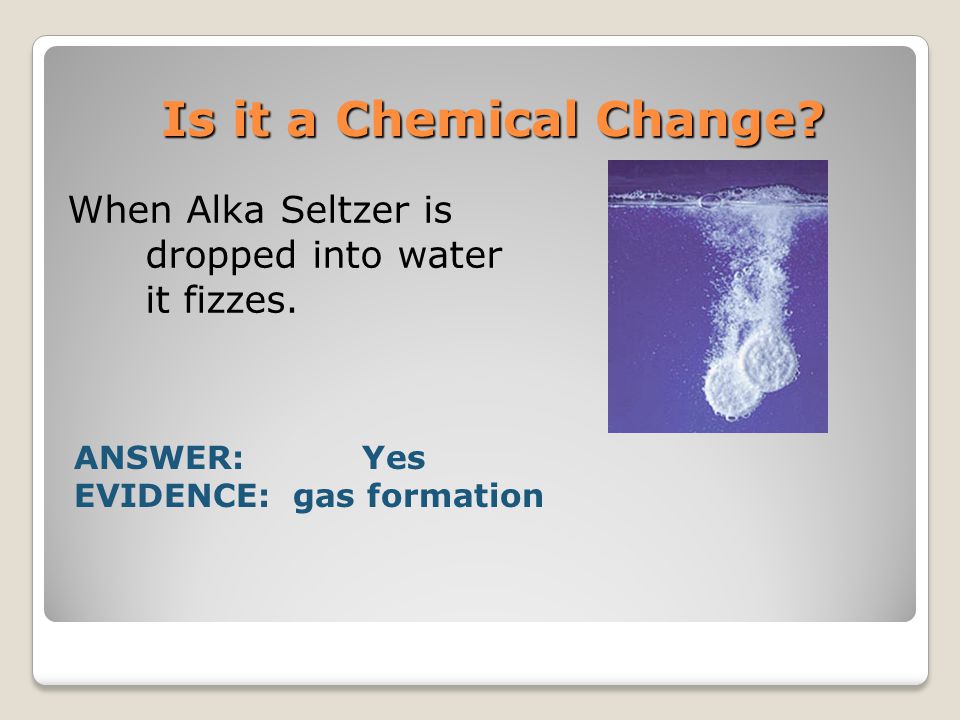 Is it a Chemical Change?

When Alka Seltzer is dropped into water it fizzes.

ANSWER: Yes
EVIDENCE: gas formation